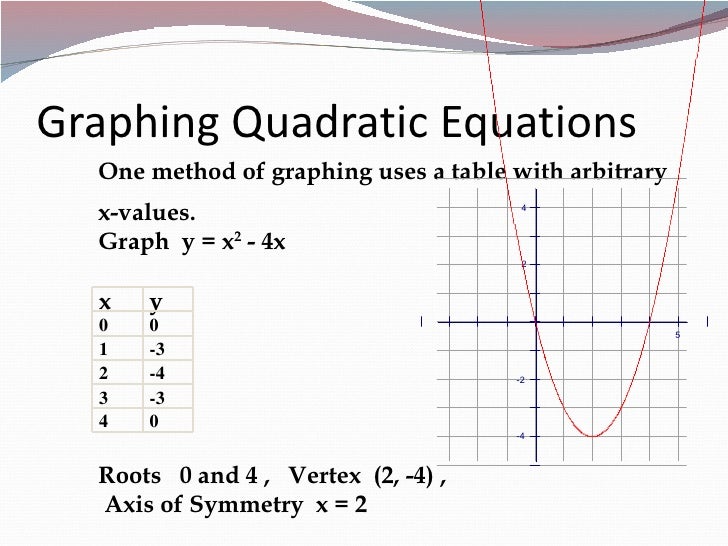 Graphing Quadratic Equations

One method of graphing uses a table with arbitrary x-values.
Graph $y = x^2 - 4x$

| x | y |
|---|---|
| 0 | 0 |
| 1 | -3 |
| 2 | -4 |
| 3 | -3 |
| 4 | 0 |

4
2
5
-2
-4

Roots 0 and 4 , Vertex (2, -4) ,
Axis of Symmetry x = 2